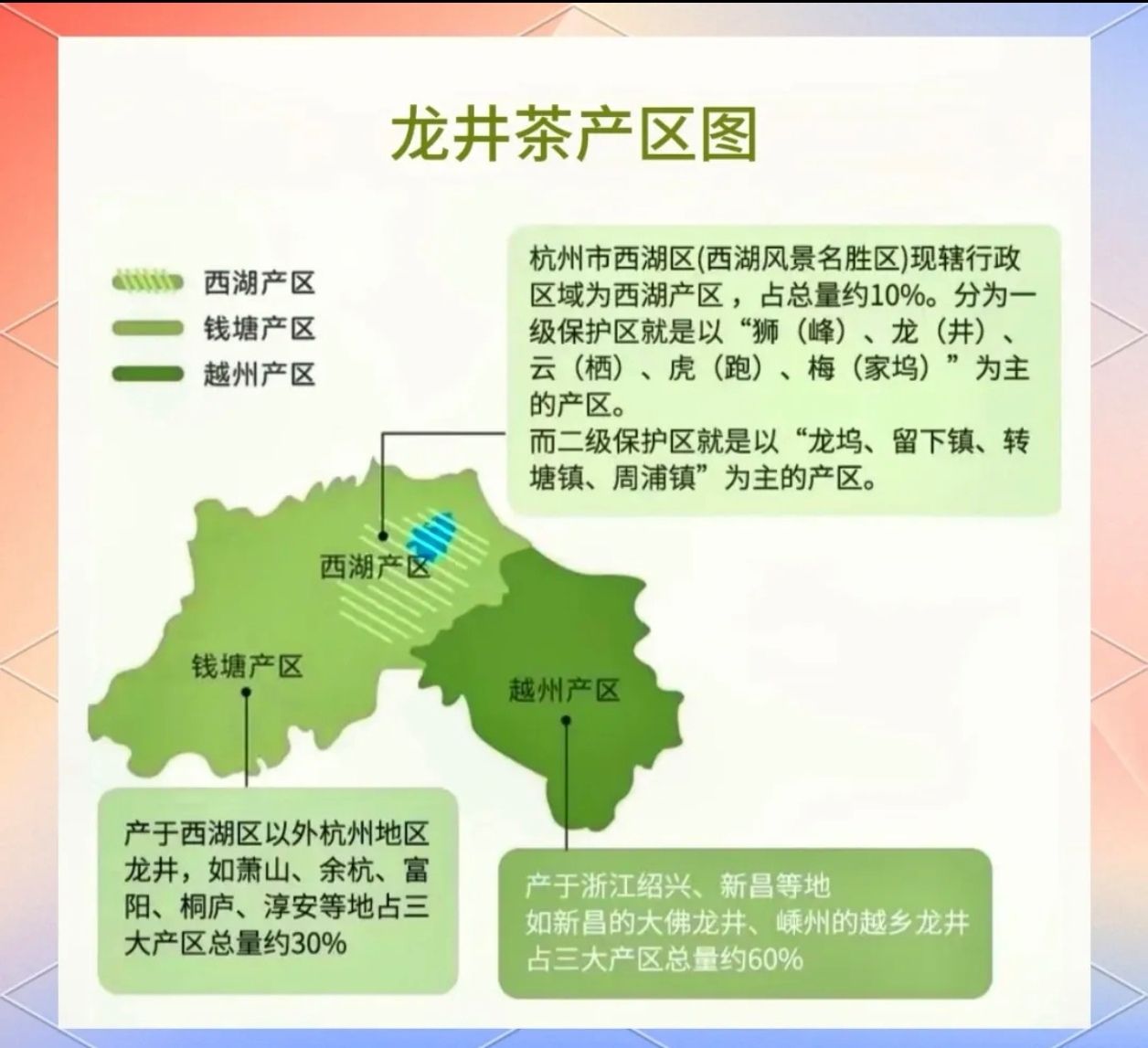 龙井茶产区图

西湖产区
钱塘产区
越州产区

杭州市西湖区(西湖风景名胜区)现辖行政区域为西湖产区，占总量约10%。分为一级保护区就是以“狮（峰）、龙（井）、云（栖）、虎（跑）、梅（家坞）”为主的产区。
而二级保护区就是以“龙坞、留下镇、转塘镇、周浦镇”为主的产区。

西湖产区

钱塘产区

越州产区

产于西湖区以外杭州地区龙井，如萧山、余杭、富阳、桐庐、淳安等地占三大产区总量约30%

产于浙江绍兴、新昌等地
如新昌的大佛龙井、嵊州的越乡龙井
占三大产区总量约60%